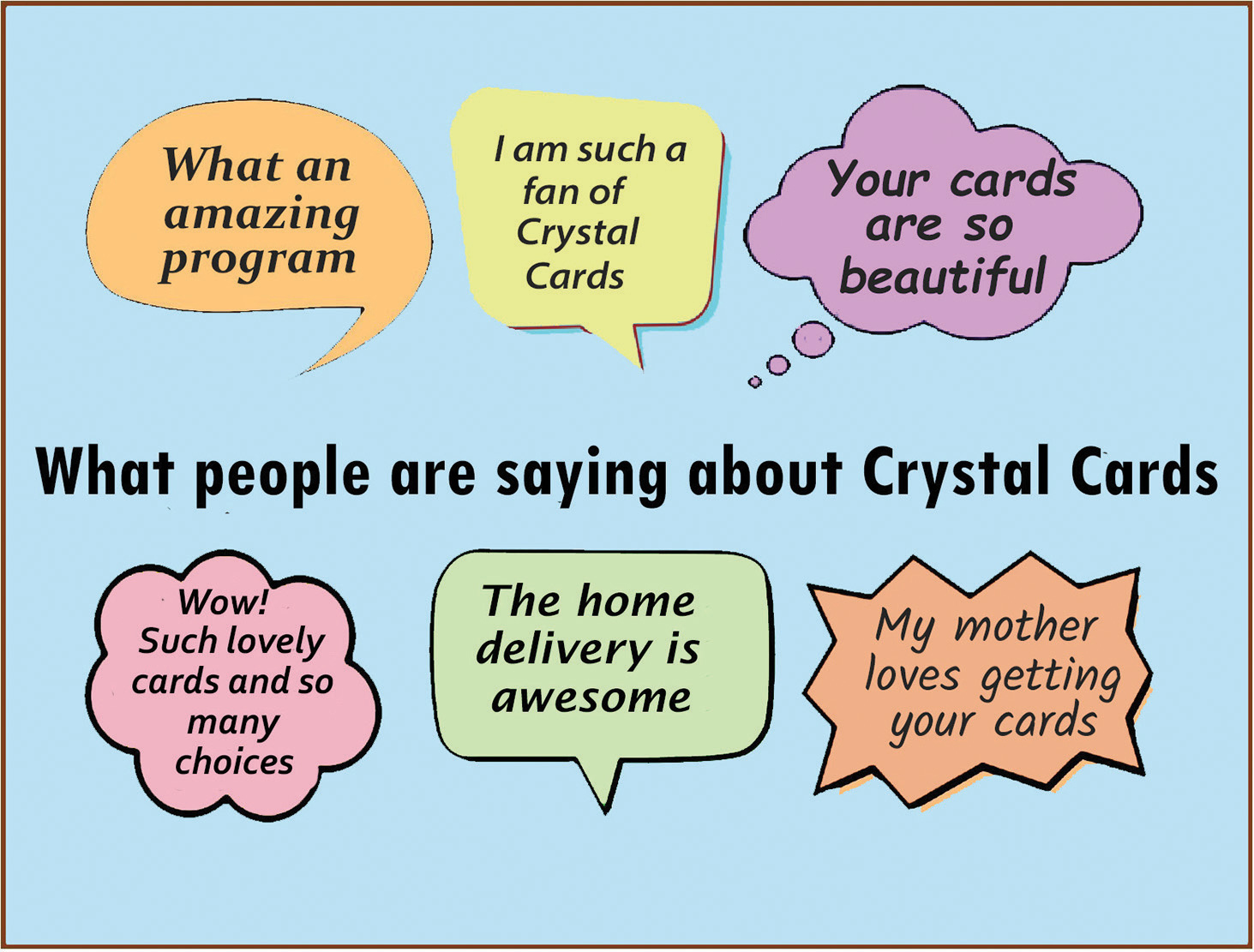 What an amazing program

I am such a fan of Crystal Cards

Your cards are so beautiful

What people are saying about Crystal Cards

Wow! Such lovely cards and so many choices

The home delivery is awesome

My mother loves getting your cards